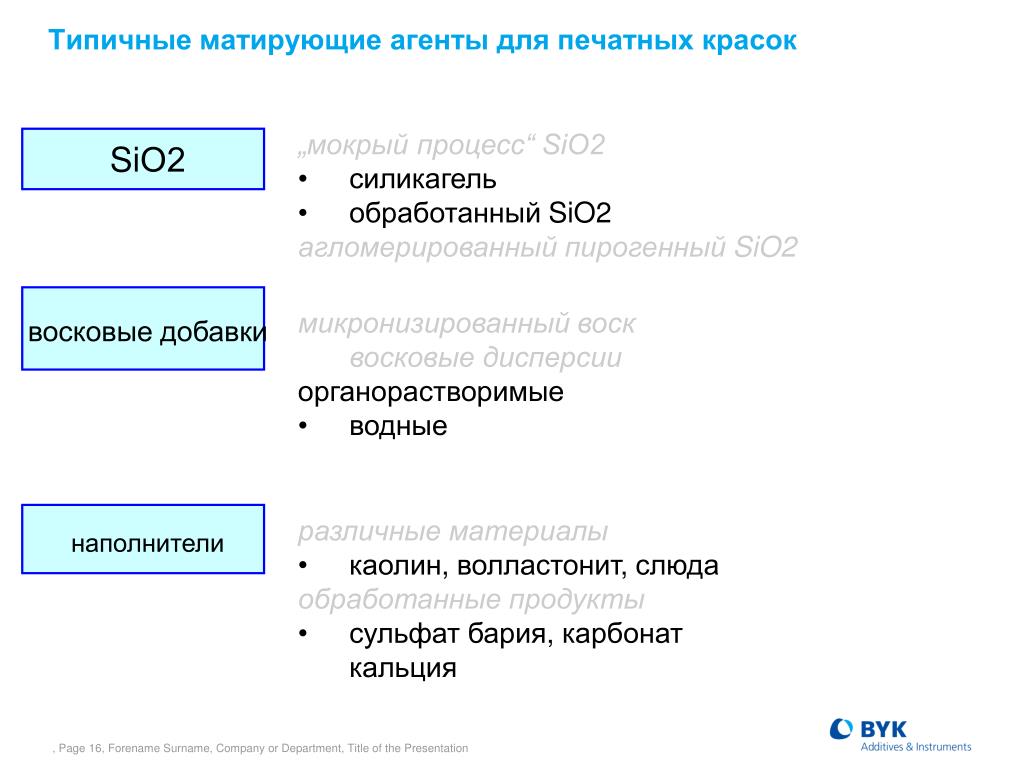 Типичные матирующие агенты для печатных красок

SiO2

„мокрый процесс“ SiO2
• силикагель
• обработанный SiO2
агломерированный пирогенный SiO2

восковые добавки

микронизированный воск
восковые дисперсии
органорастворимые
• водные

наполнители

различные материалы
• каолин, волластонит, слюда
обработанные продукты
• сульфат бария, карбонат кальция

, Page 16, Forename Surname, Company or Department, Title of the Presentation

BYK
Additives & Instruments